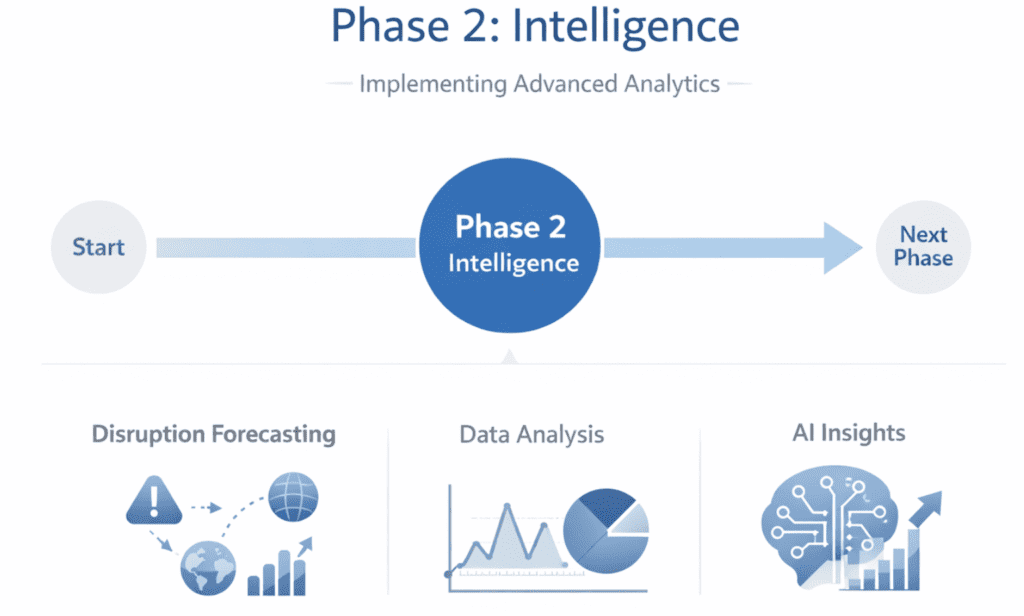 Phase 2: Intelligence

Implementing Advanced Analytics

Start

Phase 2
Intelligence

Next Phase

Disruption Forecasting

Data Analysis

AI Insights